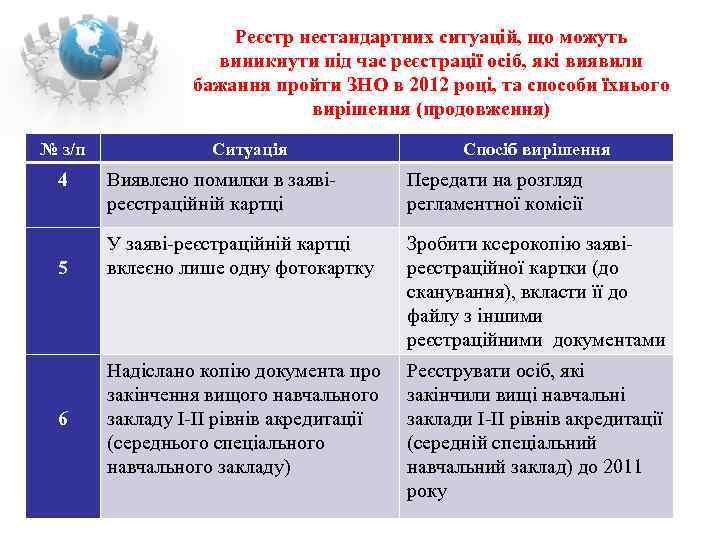 Реєстр нестандартних ситуацій, що можуть виникнути під час реєстрації осіб, які виявили бажання пройти ЗНО в 2012 році, та способи їхнього вирішення (продовження)

| № з/п | Ситуація | Спосіб вирішення |
|---|---|---|
| 4 | Виявлено помилки в заяві-реєстраційній картці | Передати на розгляд регламентної комісії |
| 5 | У заяві-реєстраційній картці вклеєно лише одну фотокартку | Зробити ксерокопію заяві-реєстраційної картки (до сканування), вкласти її до файлу з іншими реєстраційними документами |
| 6 | Надіслано копію документа про закінчення вищого навчального закладу І-ІІ рівнів акредитації (середнього спеціального навчального закладу) | Реєструвати осіб, які закінчили вищі навчальні заклади І-ІІ рівнів акредитації (середній спеціальний навчальний заклад) до 2011 року |